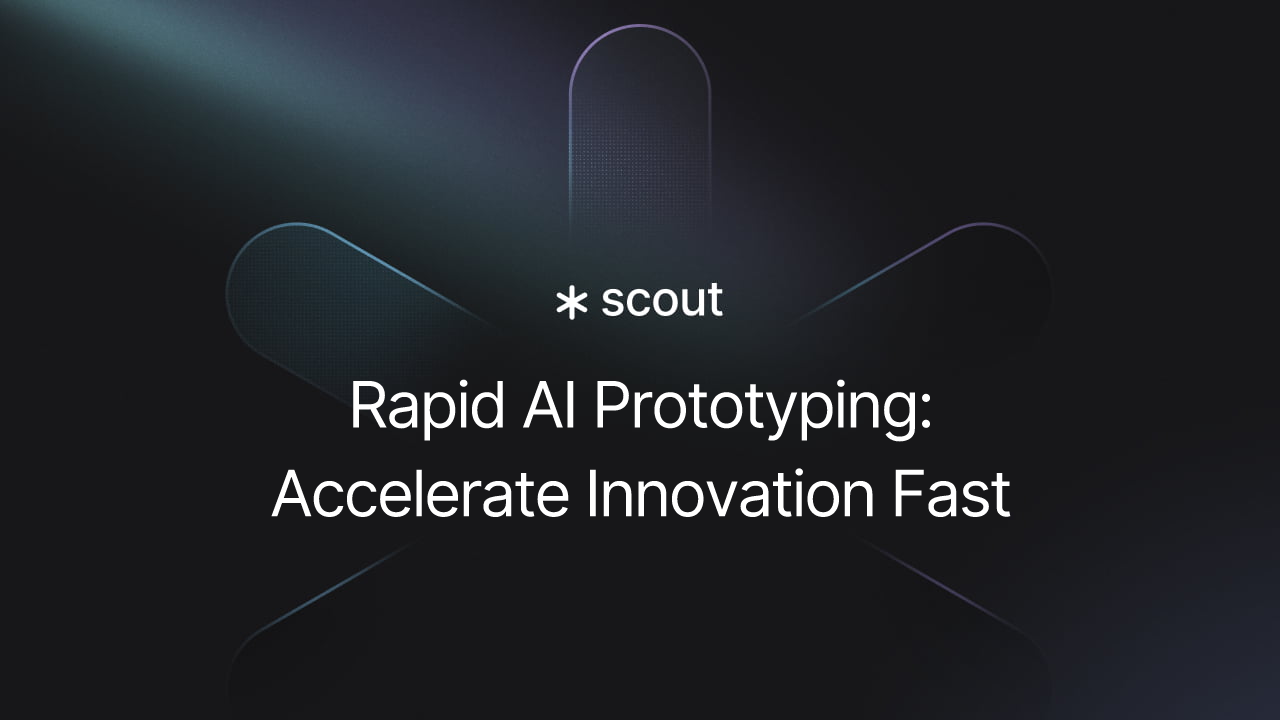 scout

Rapid AI Prototyping: Accelerate Innovation Fast